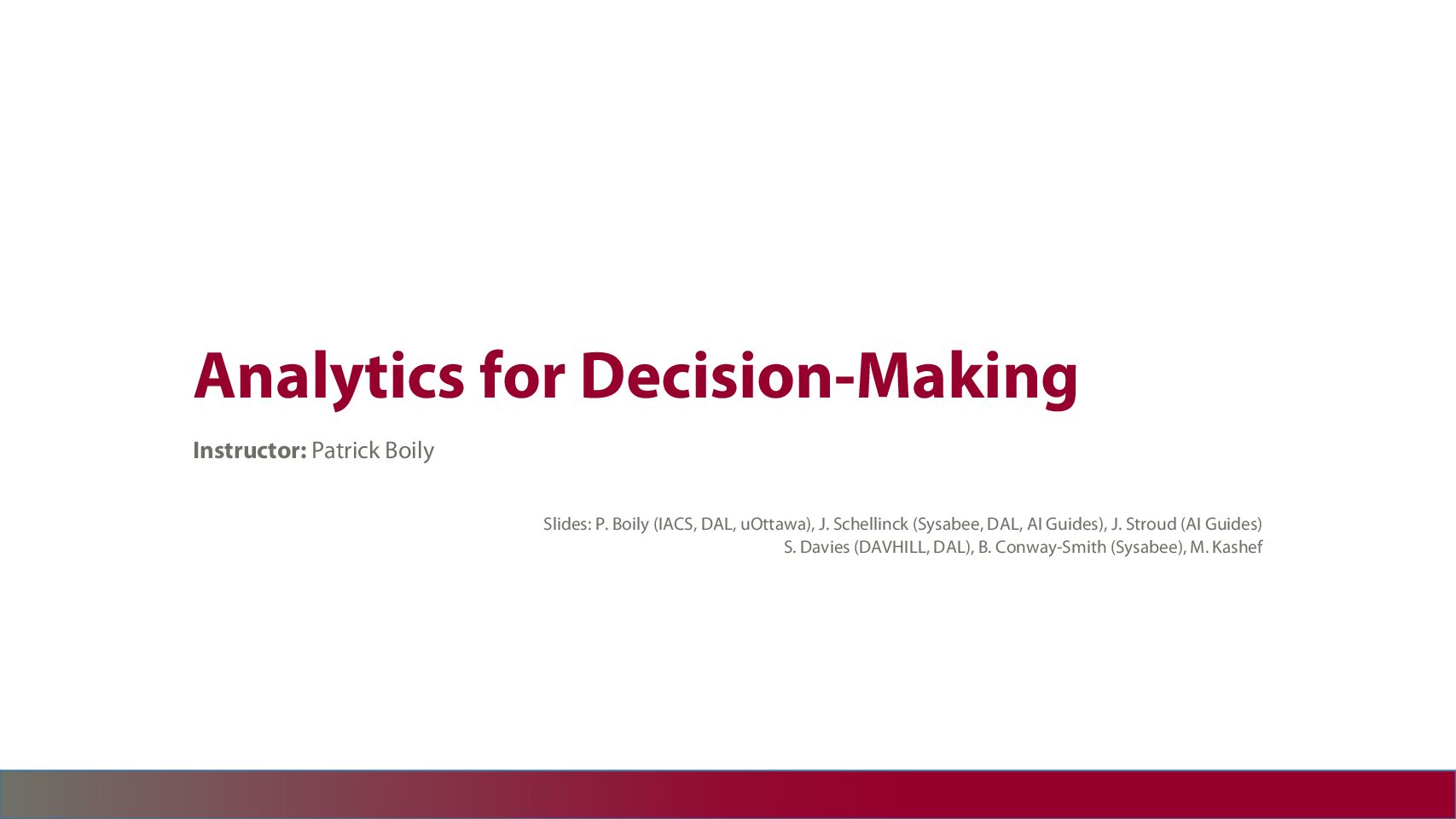 Analytics for Decision-Making

Instructor: Patrick Boily

Slides: P. Boily (IACS, DAL, uOttawa), J. Schellinck (Sysabee, DAL, AI Guides), J. Stroud (AI Guides)
S. Davies (DAVHILL, DAL), B. Conway-Smith (Sysabee), M. Kashef